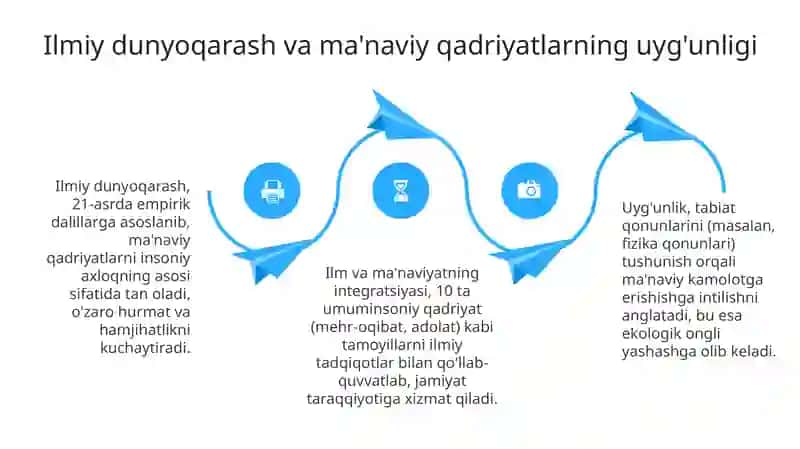 Ilmiy dunyoqarash va ma'naviy qadriyatlarning uyg'unligi

Ilmiy dunyoqarash, 21-asrda empirik dalillarga asoslanib, ma'naviy qadriyatlarni insoniy axloqning asosi sifatida tan oladi, o'zaro hurmat va hamjihatlikni kuchaytiradi.

Ilm va ma'naviyatning integratsiyasi, 10 ta umuminsoniy qadriyat (mehr-oqibat, adolat) kabi tamoyillarni ilmiy tadqiqotlar bilan qo'llab-quvvatlab, jamiyat taraqqiyotiga xizmat qiladi.

Uyg'unlik, tabiat qonunlarini (masalan, fizika qonunlari) tushunish orqali ma'naviy kamolotga erishishga intilishni anglatadi, bu esa ekologik ongli yashashga olib keladi.